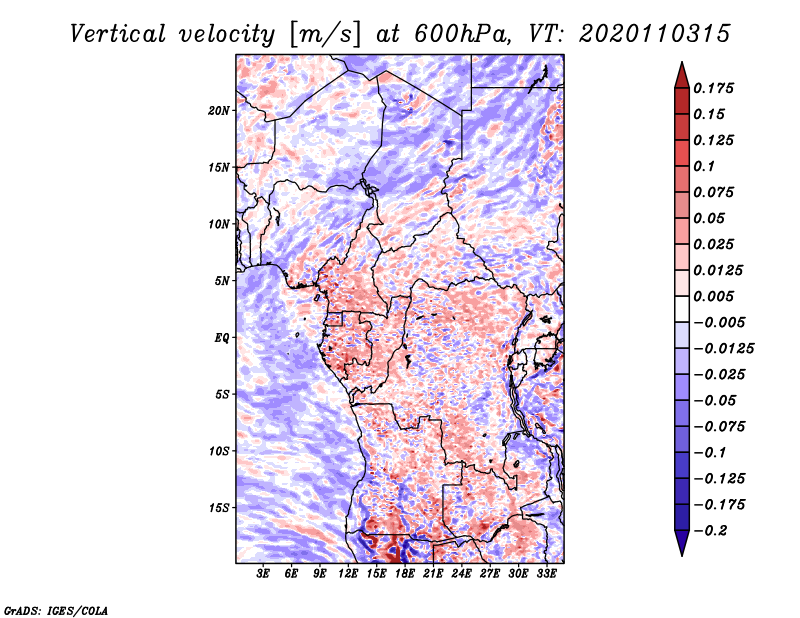 Vertical velocity [m/s] at 600hPa, VT: 2020110315

20N
15N
10N
5N
EQ
5S
10S
15S

3E 6E 9E 12E 15E 18E 21E 24E 27E 30E 33E

0.175
0.15
0.125
0.1
0.075
0.05
0.025
0.0125
0.005
−0.005
−0.0125
−0.025
−0.05
−0.075
−0.1
−0.125
−0.175
−0.2

GrADS: IGES/COLA